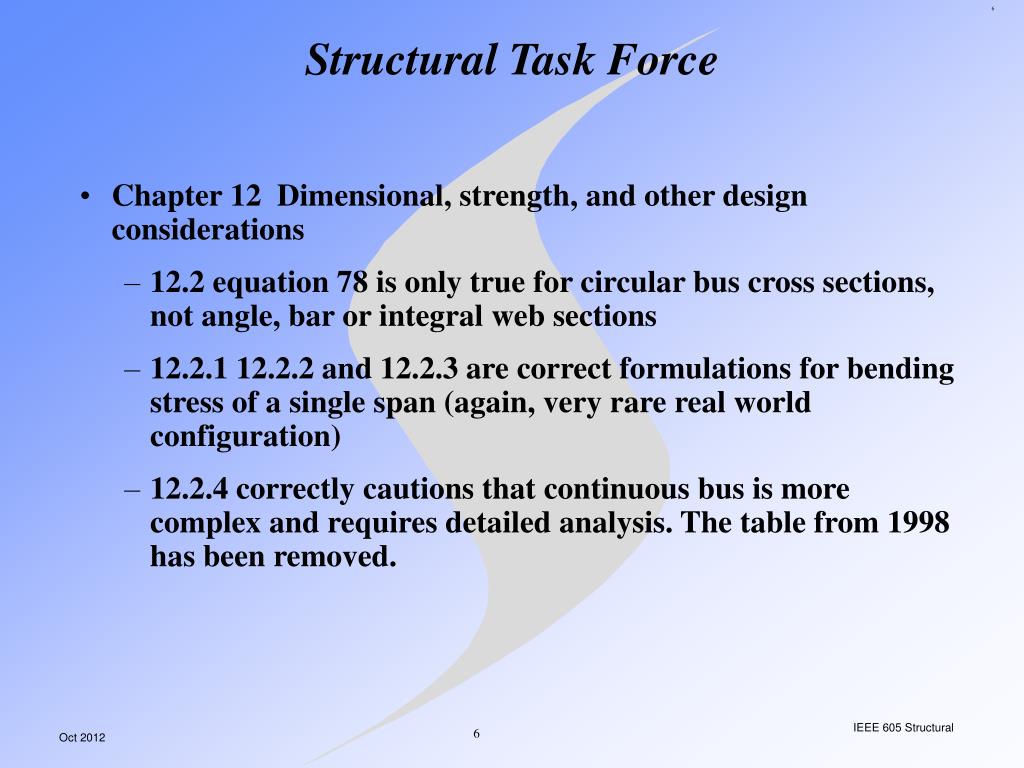 Structural Task Force

• Chapter 12 Dimensional, strength, and other design considerations

– 12.2 equation 78 is only true for circular bus cross sections, not angle, bar or integral web sections

– 12.2.1 12.2.2 and 12.2.3 are correct formulations for bending stress of a single span (again, very rare real world configuration)

– 12.2.4 correctly cautions that continuous bus is more complex and requires detailed analysis. The table from 1998 has been removed.

Oct 2012

6

IEEE 605 Structural